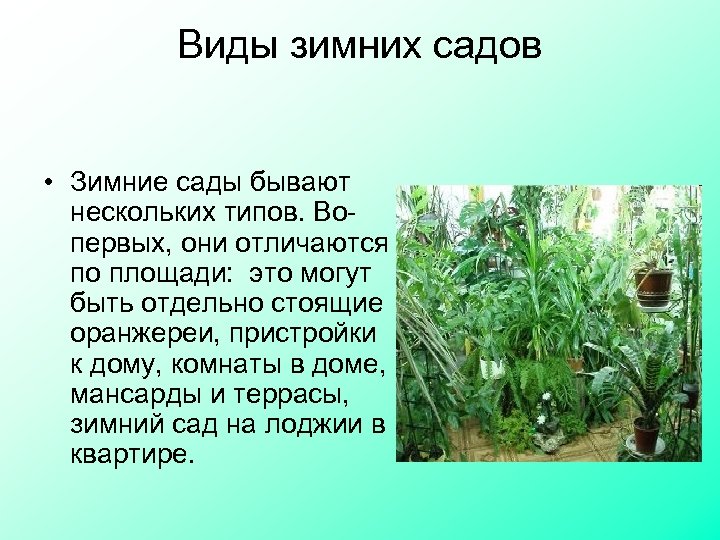 Виды зимних садов

• Зимние сады бывают нескольких типов. Во-первых, они отличаются по площади:  это могут быть отдельно стоящие оранжереи, пристройки к дому, комнаты в доме, мансарды и террасы, зимний сад на лоджии в квартире.